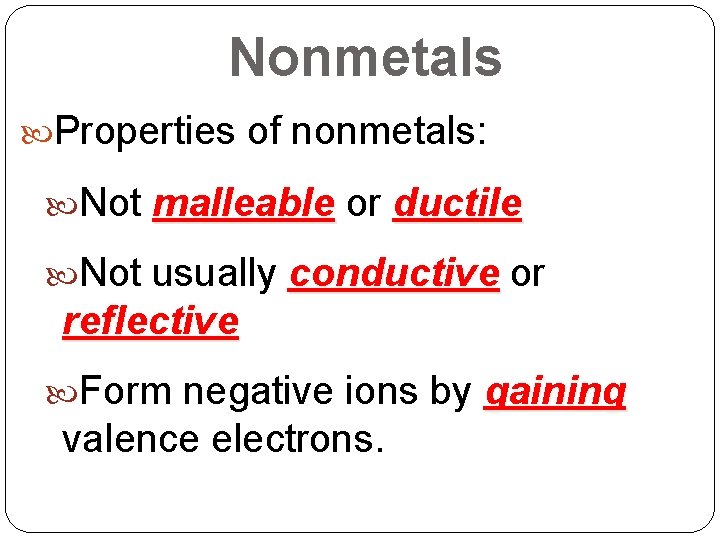 Nonmetals

Properties of nonmetals:

Not malleable or ductile

Not usually conductive or reflective

Form negative ions by gaining valence electrons.